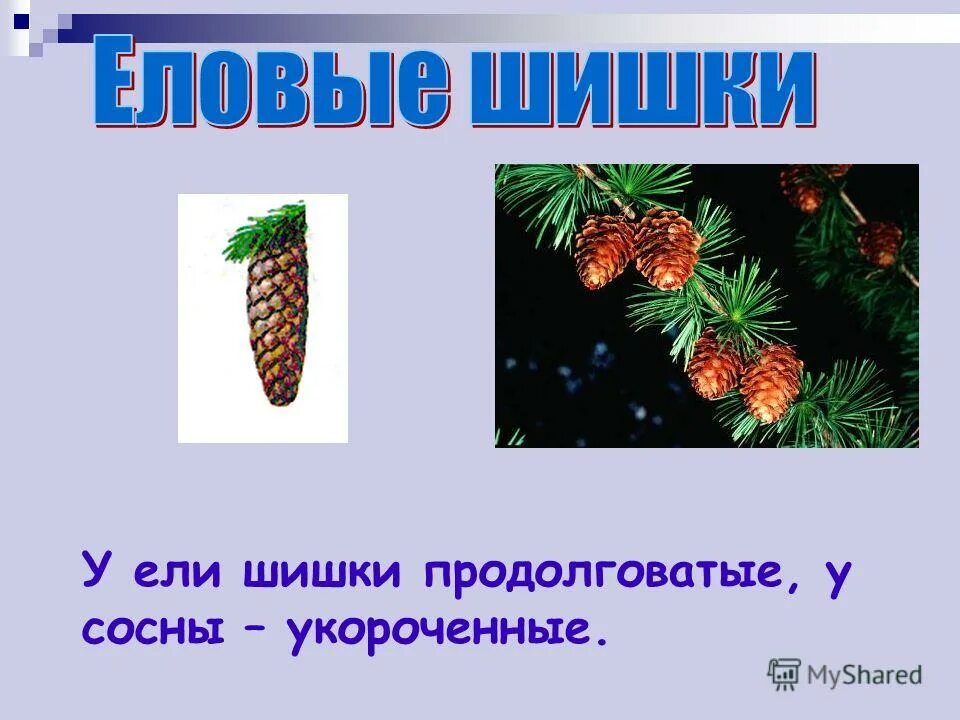 Еловые шишки

У ели шишки продолговатые, у сосны – укороченные.

MyShared